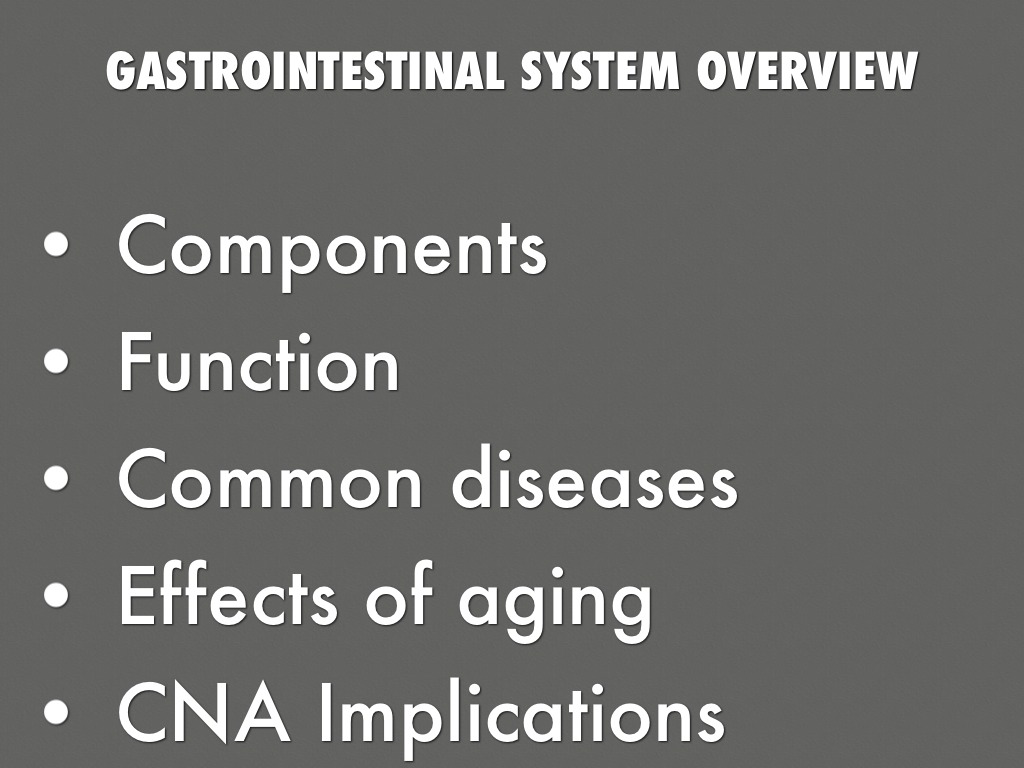 GASTROINTESTINAL SYSTEM OVERVIEW

• Components
• Function
• Common diseases
• Effects of aging
• CNA Implications